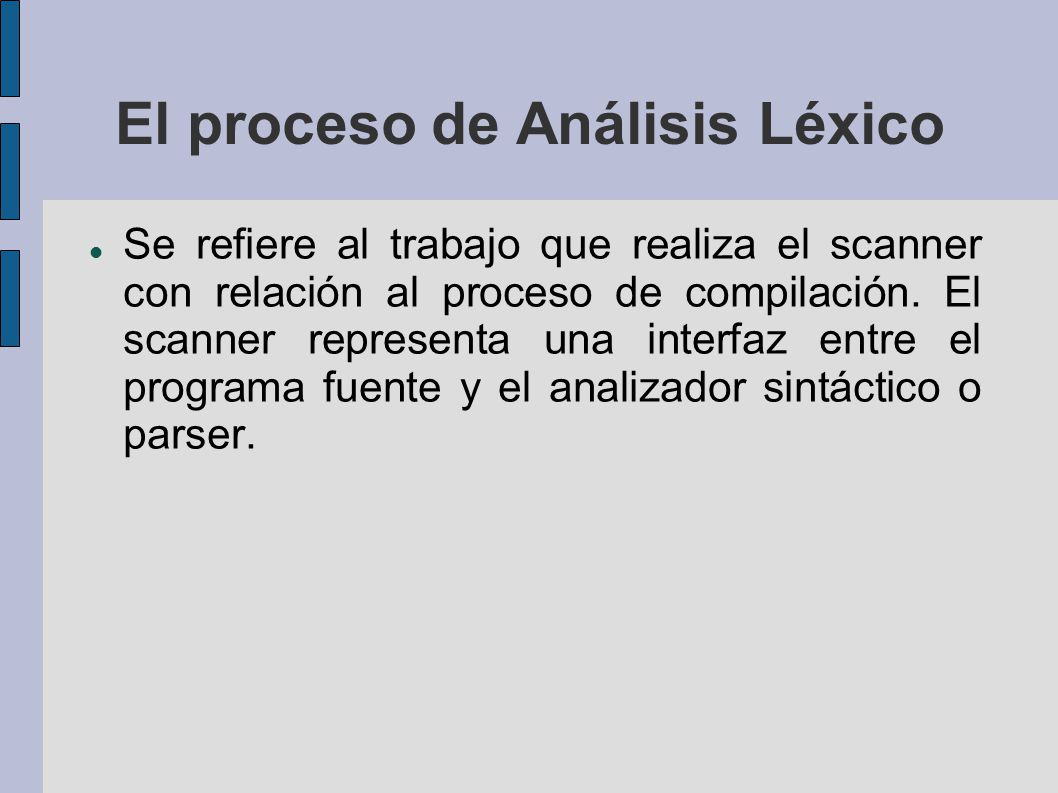 El proceso de Análisis Léxico

Se refiere al trabajo que realiza el scanner con relación al proceso de compilación. El scanner representa una interfaz entre el programa fuente y el analizador sintáctico o parser.